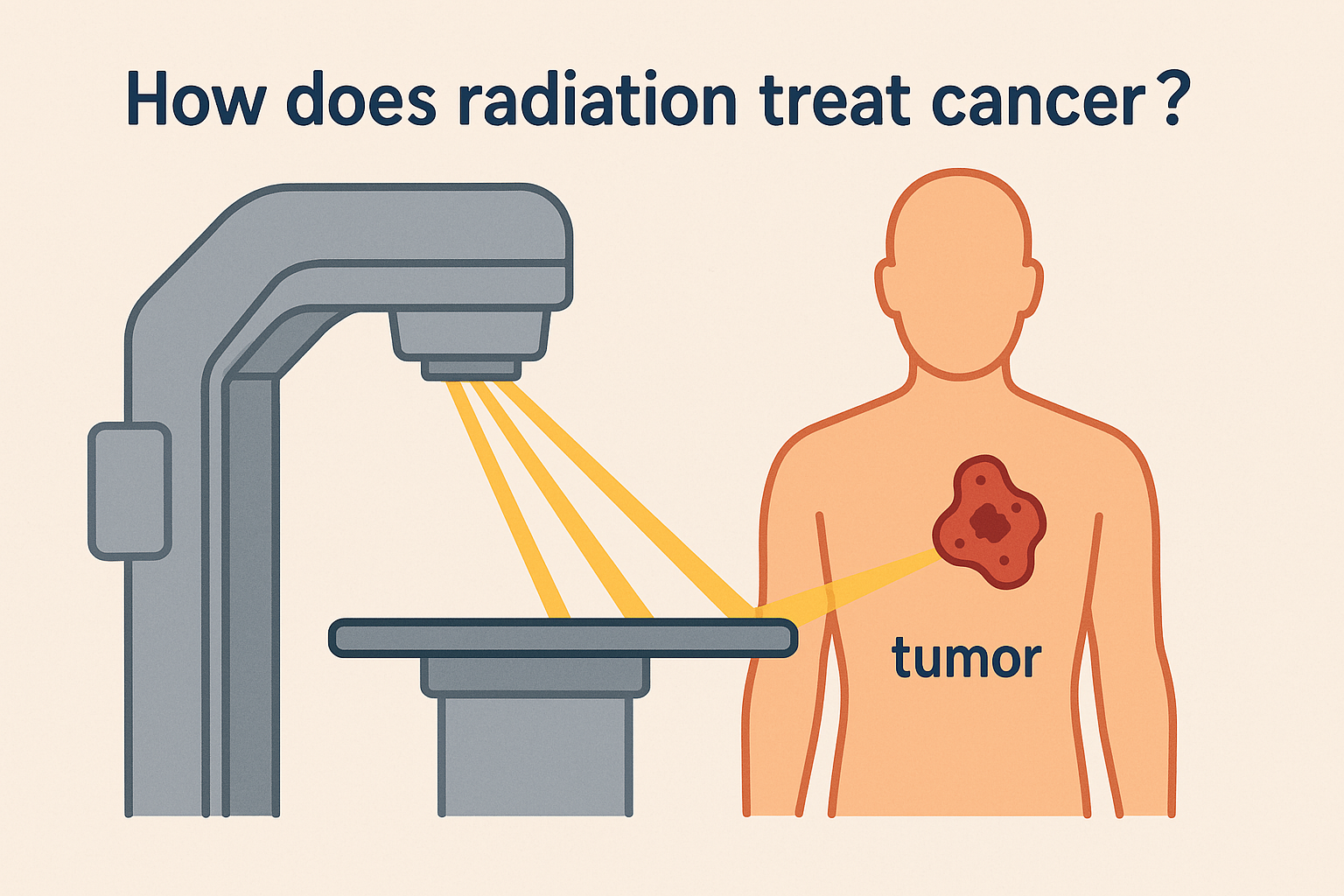 How does radiation treat cancer?

tumor